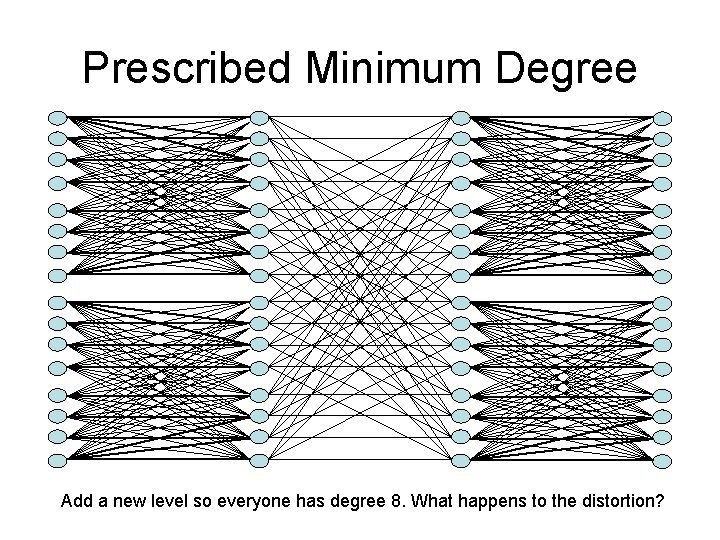 Prescribed Minimum Degree

Add a new level so everyone has degree 8. What happens to the distortion?